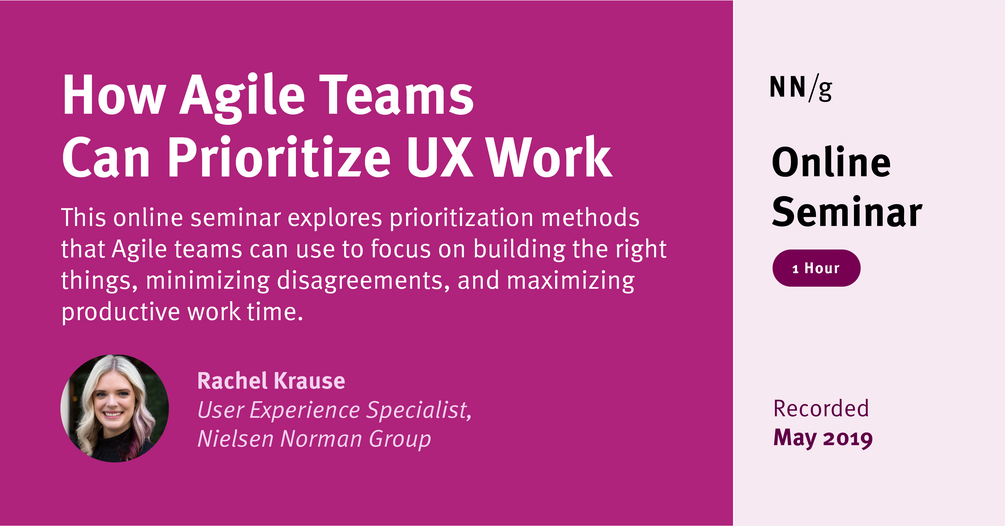 How Agile Teams Can Prioritize UX Work

This online seminar explores prioritization methods that Agile teams can use to focus on building the right things, minimizing disagreements, and maximizing productive work time.

Rachel Krause
User Experience Specialist, Nielsen Norman Group

NN/g

Online Seminar

1 Hour

Recorded
May 2019